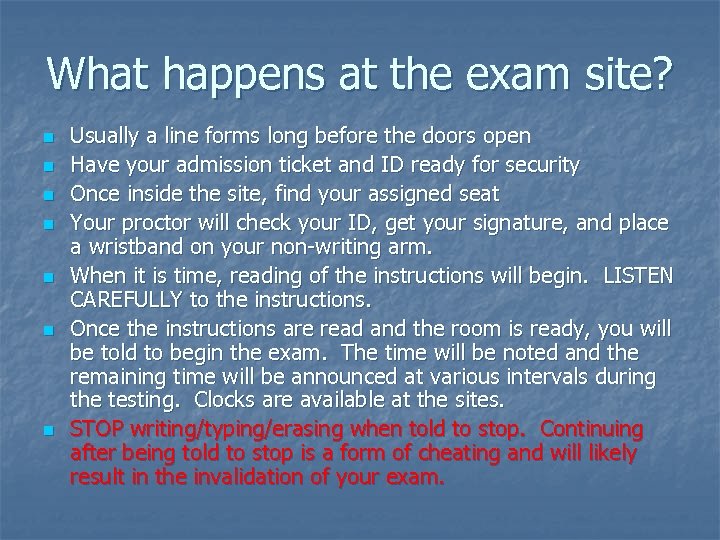 What happens at the exam site?

- Usually a line forms long before the doors open
- Have your admission ticket and ID ready for security
- Once inside the site, find your assigned seat
- Your proctor will check your ID, get your signature, and place a wristband on your non-writing arm.
- When it is time, reading of the instructions will begin. LISTEN CAREFULLY to the instructions.
- Once the instructions are read and the room is ready, you will be told to begin the exam. The time will be noted and the remaining time will be announced at various intervals during the testing. Clocks are available at the sites.
- STOP writing/typing/erasing when told to stop. Continuing after being told to stop is a form of cheating and will likely result in the invalidation of your exam.